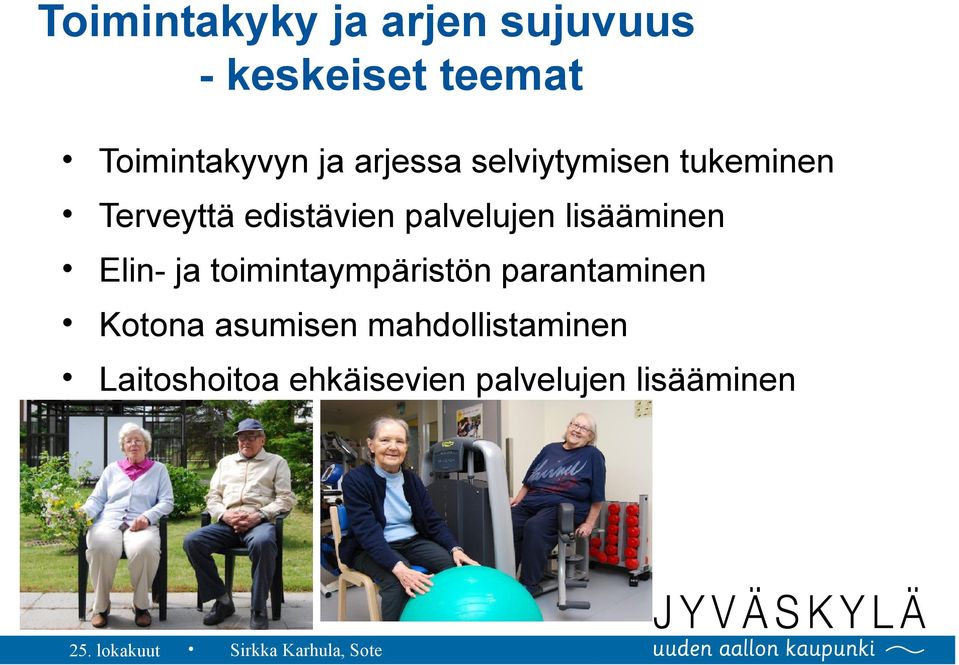 Toimintakyky ja arjen sujuvuus
- keskeiset teemat

• Toimintakyvyn ja arjessa selviytymisen tukeminen
• Terveyttä edistävien palvelujen lisääminen
• Elin- ja toimintaympäristön parantaminen
• Kotona asumisen mahdollistaminen
• Laitoshoitoa ehkäisevien palvelujen lisääminen

JYVÄSKYLÄ
uuden aallon kaupunki

25. lokakuut • Sirkka Karhula, Sote